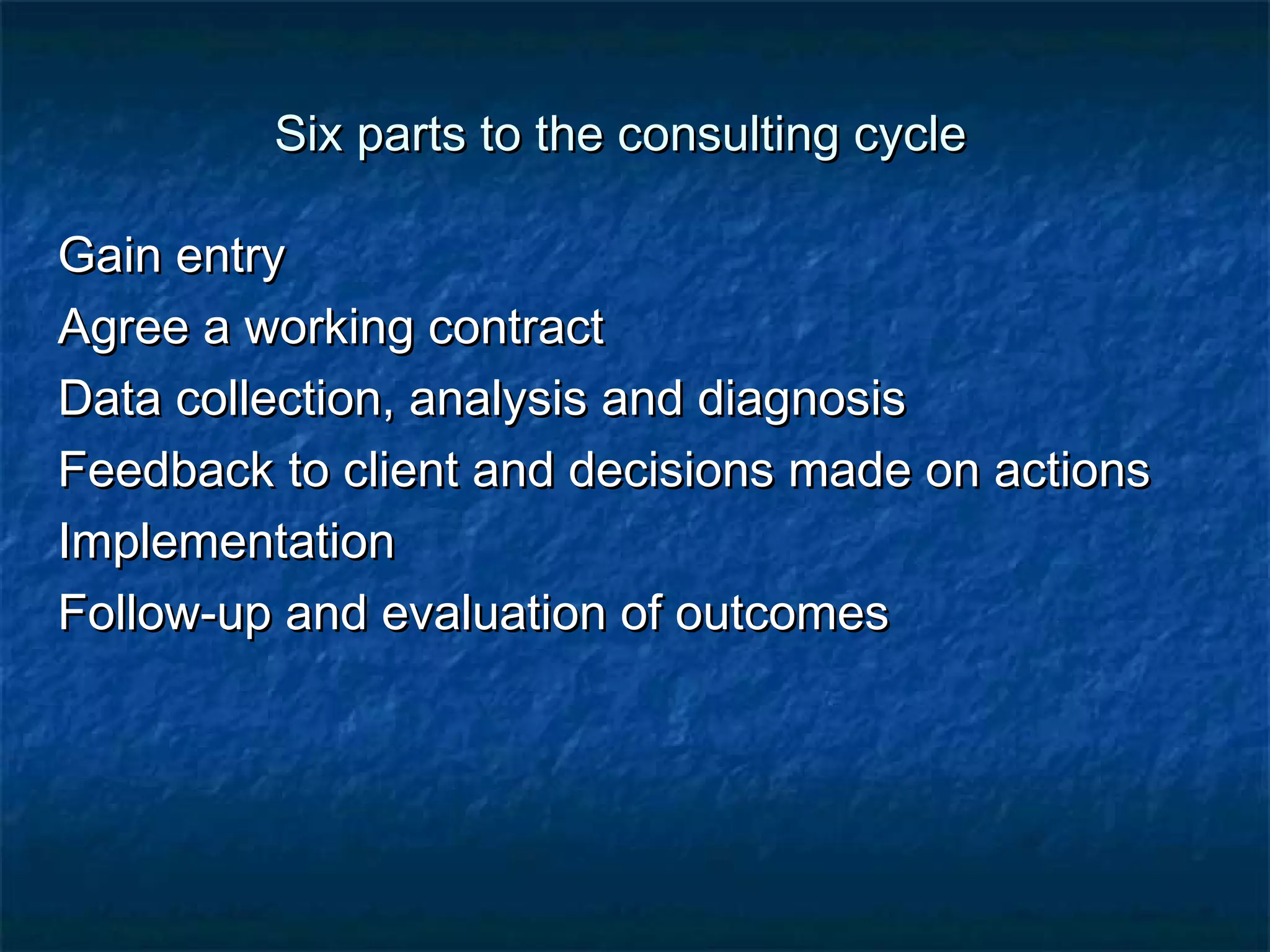 Six parts to the consulting cycle

Gain entry
Agree a working contract
Data collection, analysis and diagnosis
Feedback to client and decisions made on actions
Implementation
Follow-up and evaluation of outcomes